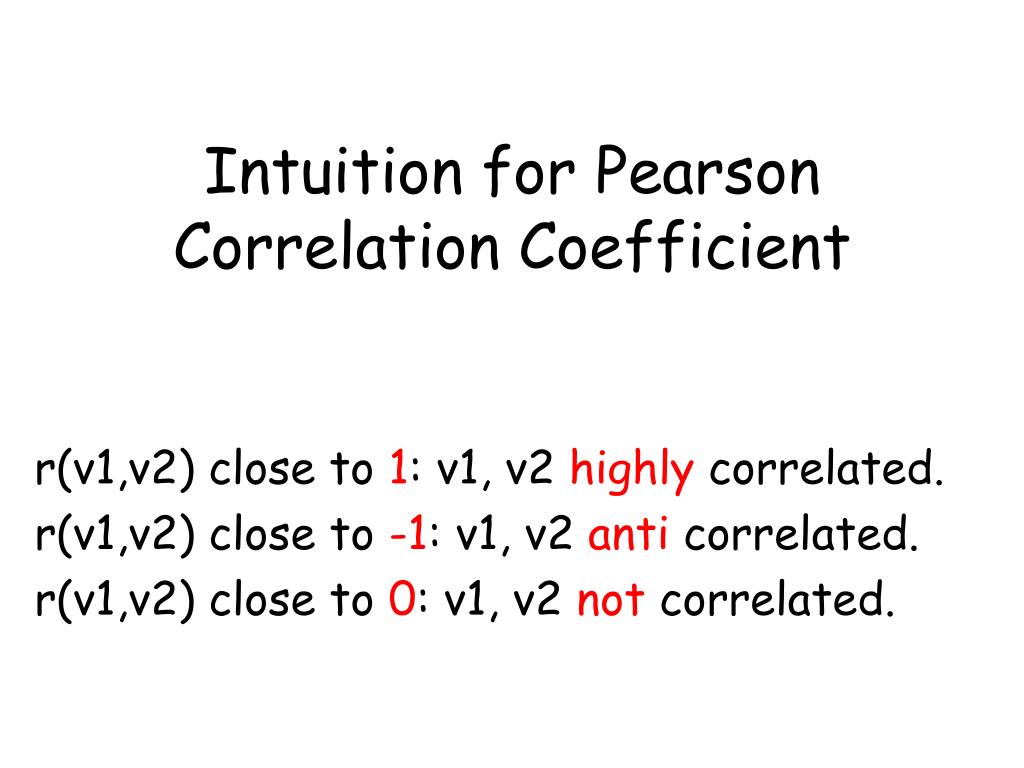 Intuition for Pearson Correlation Coefficient

r(v1,v2) close to 1: v1, v2 highly correlated.
r(v1,v2) close to -1: v1, v2 anti correlated.
r(v1,v2) close to 0: v1, v2 not correlated.